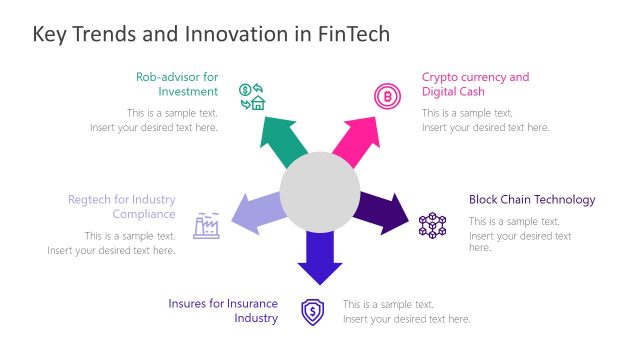 Key Trends and Innovation in FinTech

Rob-advisor for Investment

This is a sample text. Insert your desired text here.

Crypto currency and Digital Cash

This is a sample text. Insert your desired text here.

Regtech for Industry Compliance

This is a sample text. Insert your desired text here.

Block Chain Technology

This is a sample text. Insert your desired text here.

Insures for Insurance Industry

This is a sample text. Insert your desired text here.